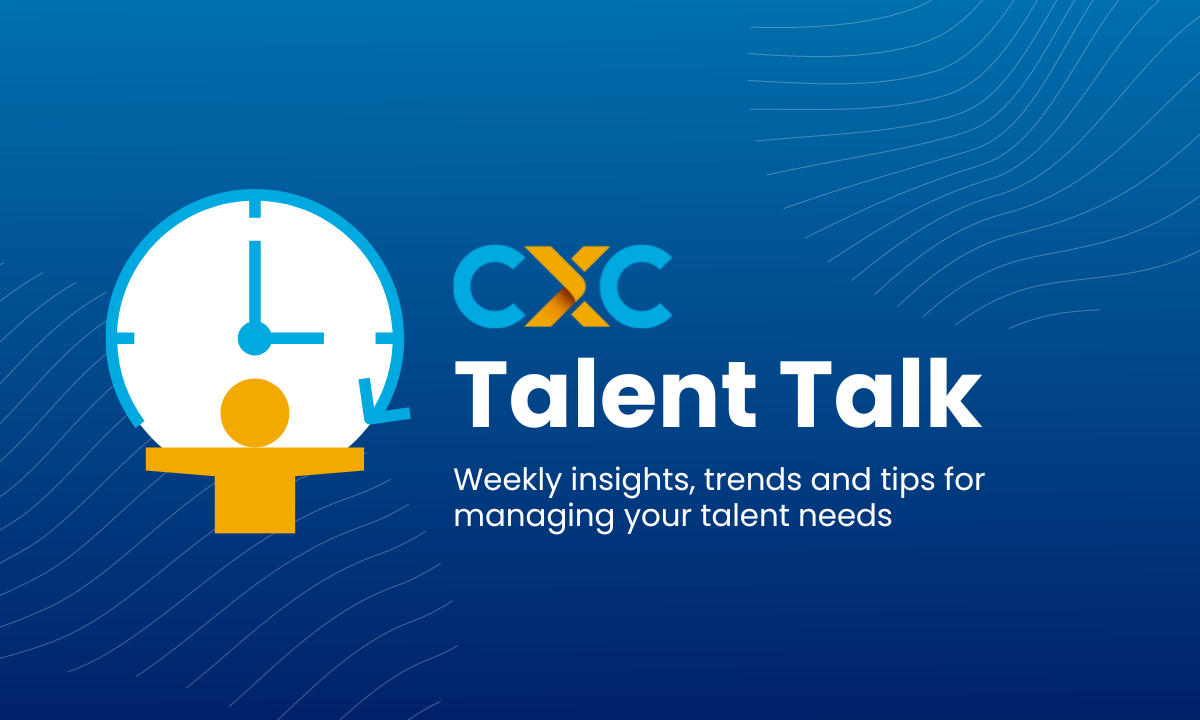 CXC

Talent Talk

Weekly insights, trends and tips for managing your talent needs